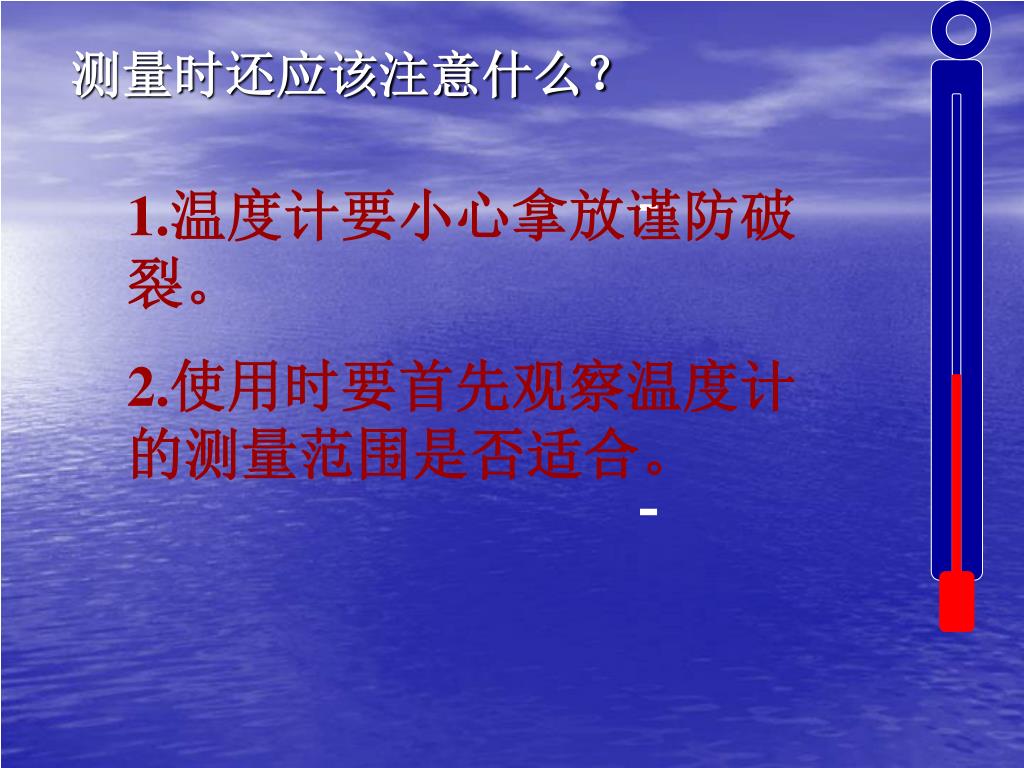 测量时还应该注意什么？

1.温度计要小心拿放谨防破裂。

2.使用时要首先观察温度计的测量范围是否适合。

-